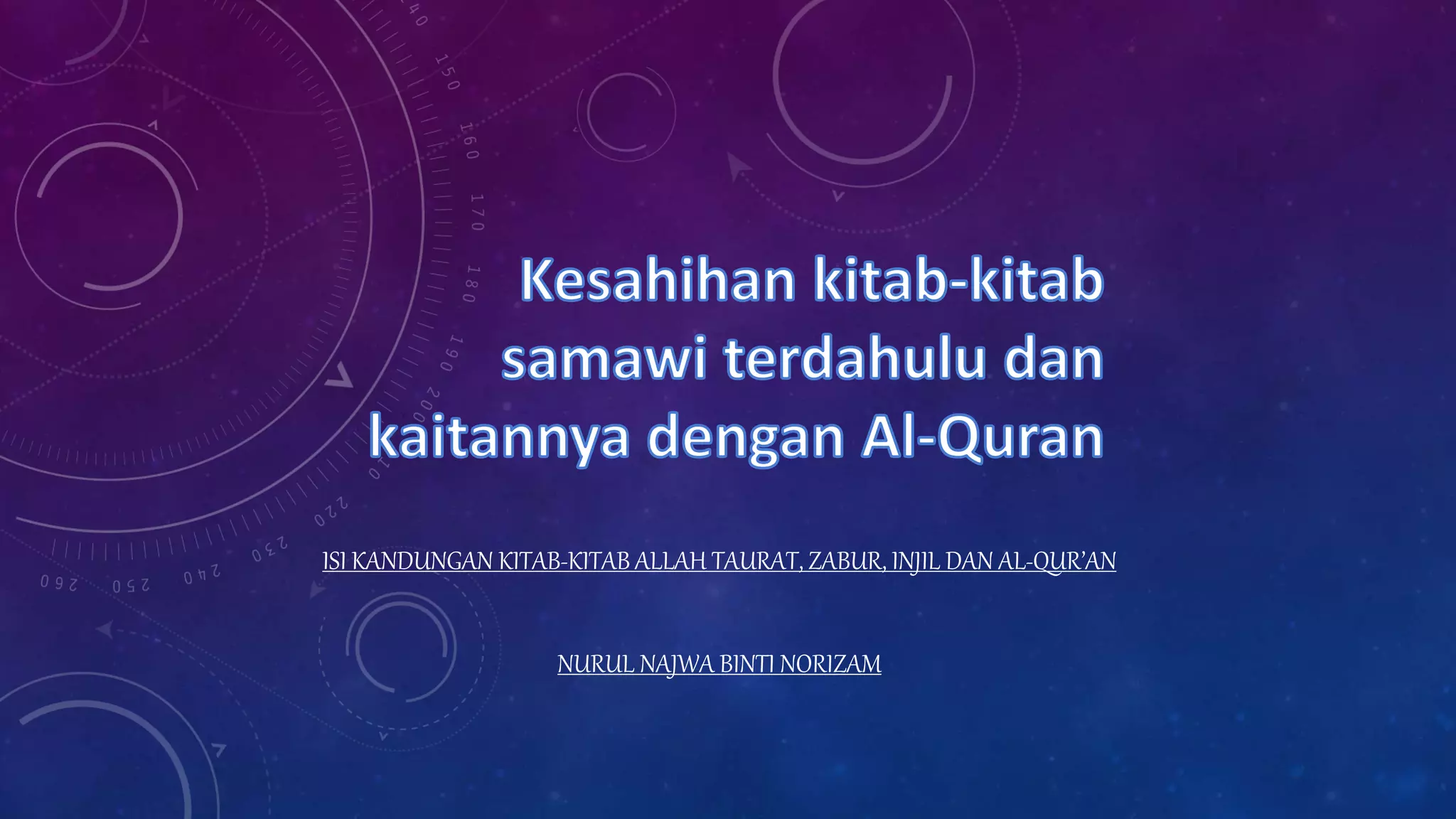 Kesahihan kitab-kitab samawi terdahulu dan kaitannya dengan Al-Quran

ISI KANDUNGAN KITAB-KITAB ALLAH TAURAT, ZABUR, INJIL DAN AL-QUR'AN

NURUL NAJWA BINTI NORIZAM